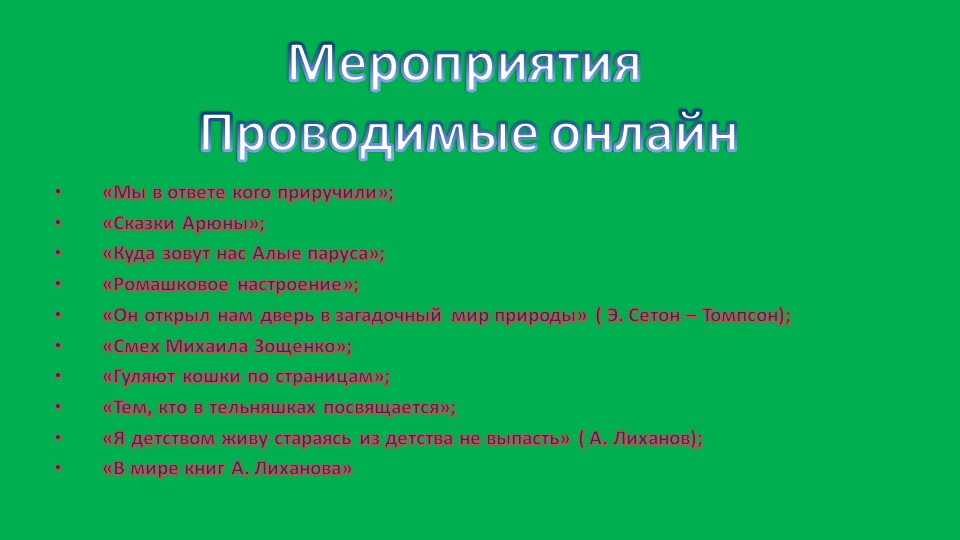 Мероприятия
Проводимые онлайн

• «Мы в ответе кого приручили»;
• «Сказки Арюны»;
• «Куда зовут нас Алые паруса»;
• «Ромашковое настроение»;
• «Он открыл нам дверь в загадочный мир природы» ( Э. Сетон – Томпсон);
• «Смех Михаила Зощенко»;
• «Гуляют кошки по страницам»;
• «Тем, кто в тельняшках посвящается»;
• «Я детством живу стараясь из детства не выпасть» ( А. Лиханов);
• «В мире книг А. Лиханова»